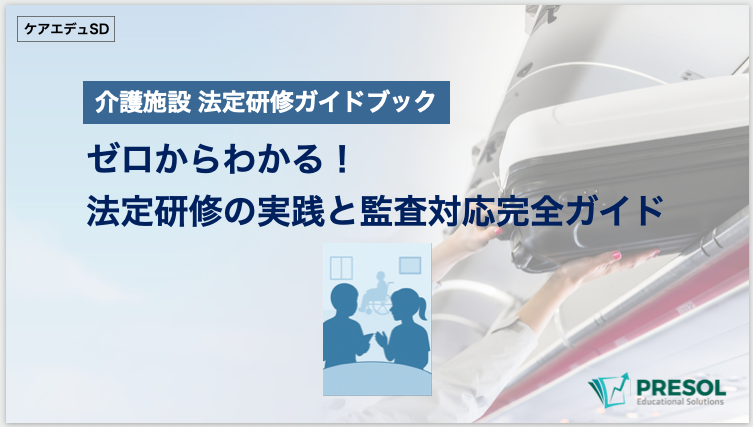 ケアエデュSD

介護施設 法定研修ガイドブック

ゼロからわかる！
法定研修の実践と監査対応完全ガイド

PRESOL
Educational Solutions